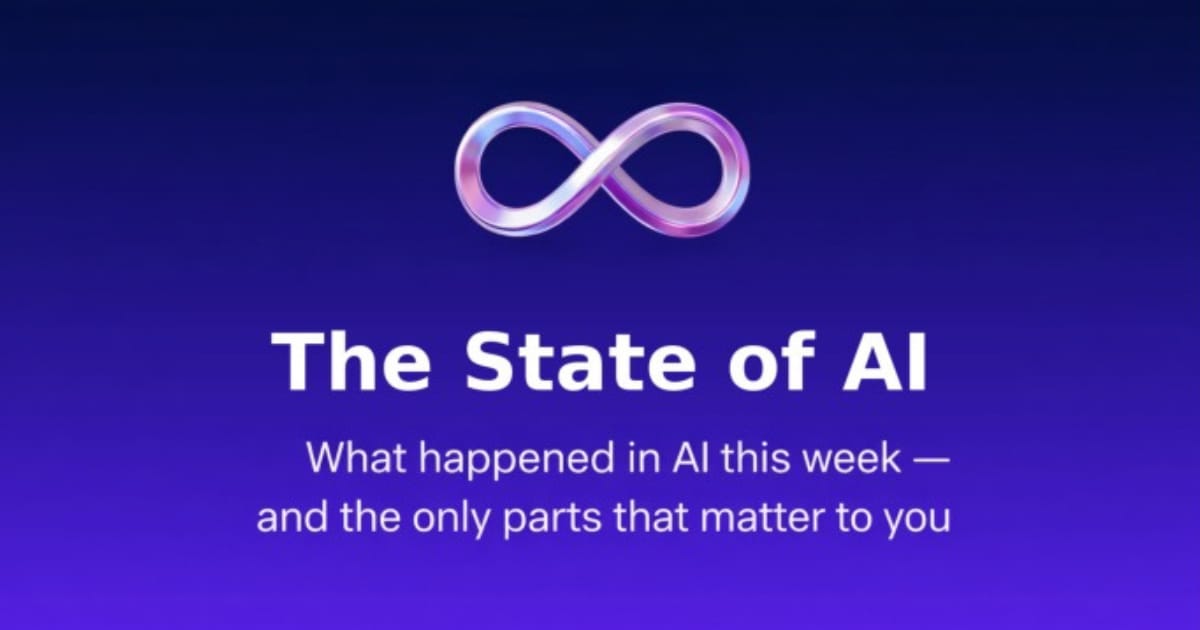 The State of AI

What happened in AI this week — and the only parts that matter to you